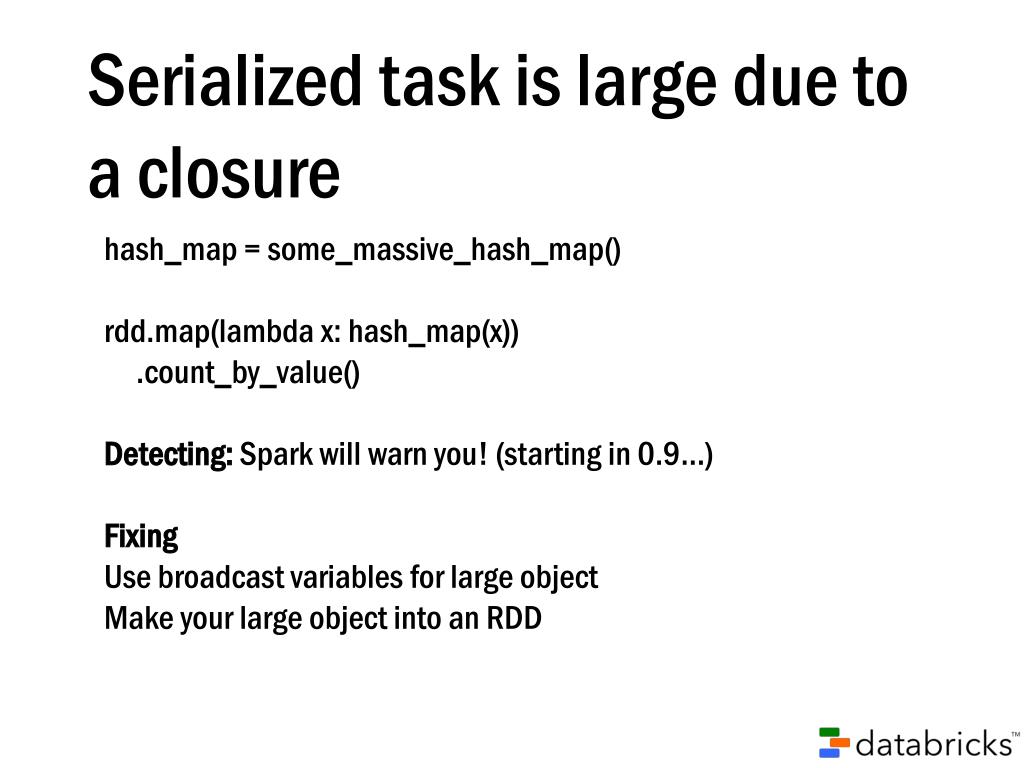 Serialized task is large due to a closure

hash_map = some_massive_hash_map()

rdd.map(lambda x: hash_map(x))
.count_by_value()

Detecting: Spark will warn you! (starting in 0.9…)

Fixing
Use broadcast variables for large object
Make your large object into an RDD

databricks™